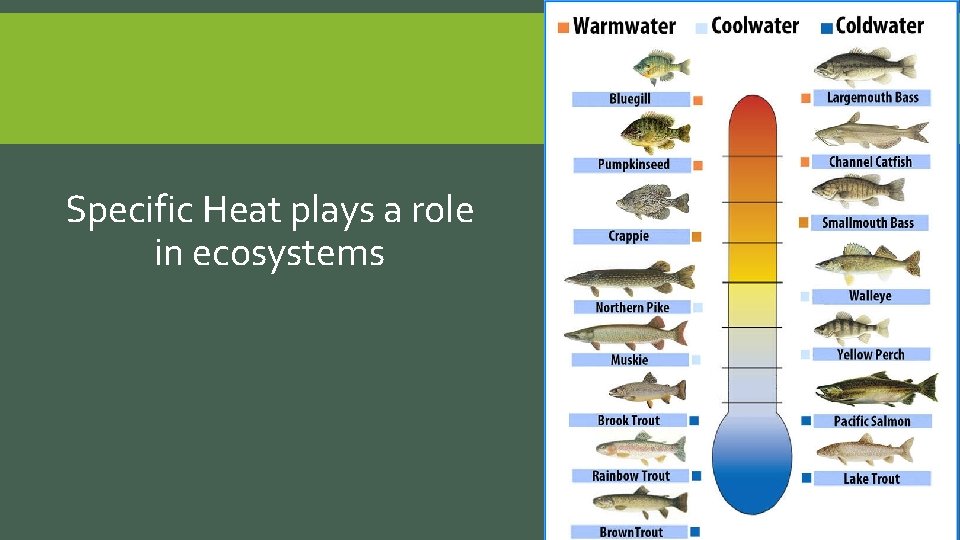 Specific Heat plays a role in ecosystems

Warmwater Coolwater Coldwater

Bluegill

Pumpkinseed

Crappie

Northern Pike

Muskie

Brook Trout

Rainbow Trout

BrownTrout

Largemouth Bass

Channel Catfish

Smallmouth Bass

Walleye

Yellow Perch

Pacific Salmon

Lake Trout